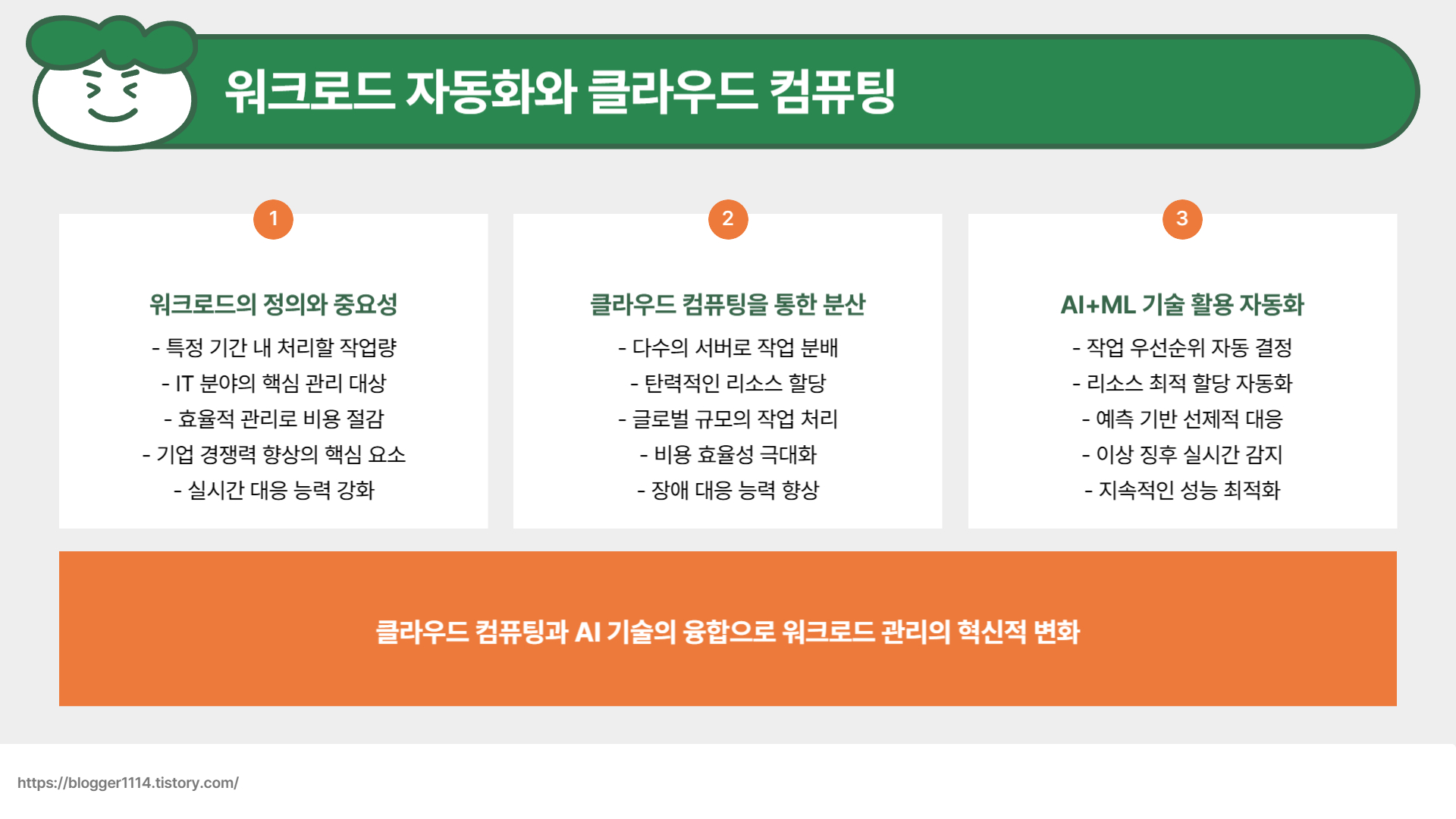 워크로드 자동화와 클라우드 컴퓨팅

1

워크로드의 정의와 중요성

- 특정 기간 내 처리할 작업량
- IT 분야의 핵심 관리 대상
- 효율적 관리로 비용 절감
- 기업 경쟁력 향상의 핵심 요소
- 실시간 대응 능력 강화

2

클라우드 컴퓨팅을 통한 분산

- 다수의 서버로 작업 분배
- 탄력적인 리소스 할당
- 글로벌 규모의 작업 처리
- 비용 효율성 극대화
- 장애 대응 능력 향상

3

AI+ML 기술 활용 자동화

- 작업 우선순위 자동 결정
- 리소스 최적 할당 자동화
- 예측 기반 선제적 대응
- 이상 징후 실시간 감지
- 지속적인 성능 최적화

클라우드 컴퓨팅과 AI 기술의 융합으로 워크로드 관리의 혁신적 변화

https://blogger1114.tistory.com/